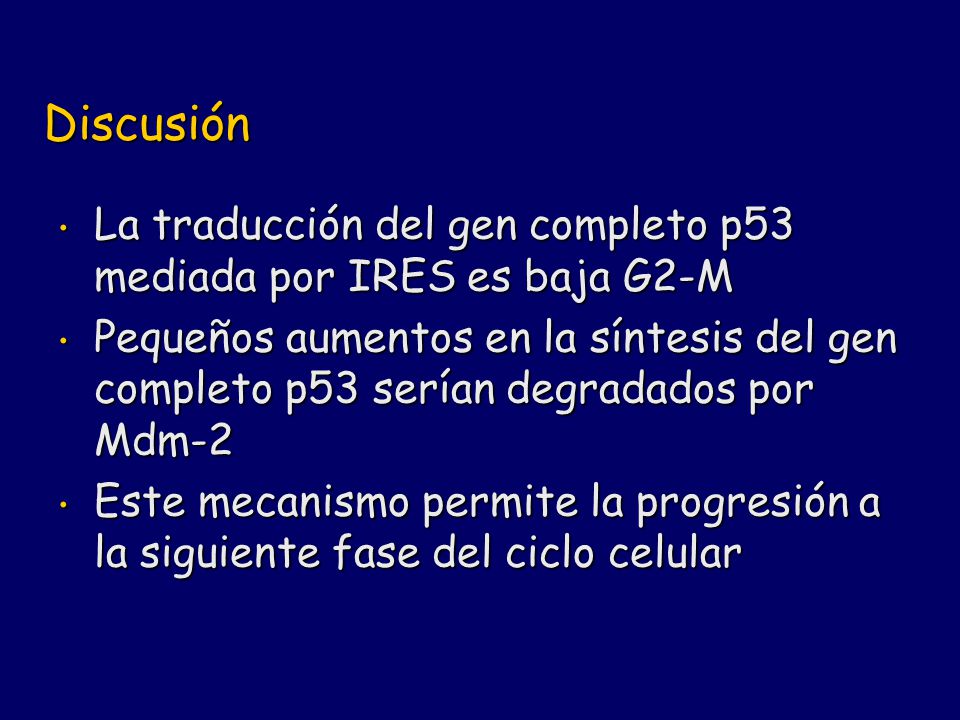 Discusión

• La traducción del gen completo p53 mediada por IRES es baja G2-M

• Pequeños aumentos en la síntesis del gen completo p53 serían degradados por Mdm-2

• Este mecanismo permite la progresión a la siguiente fase del ciclo celular